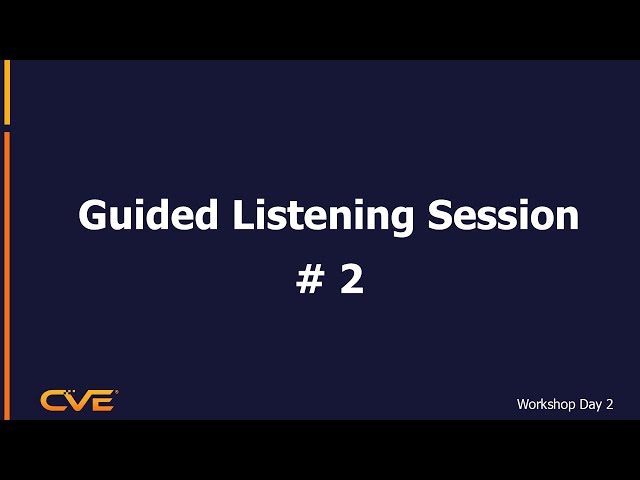 Guided Listening Session
# 2

CVE

Workshop Day 2